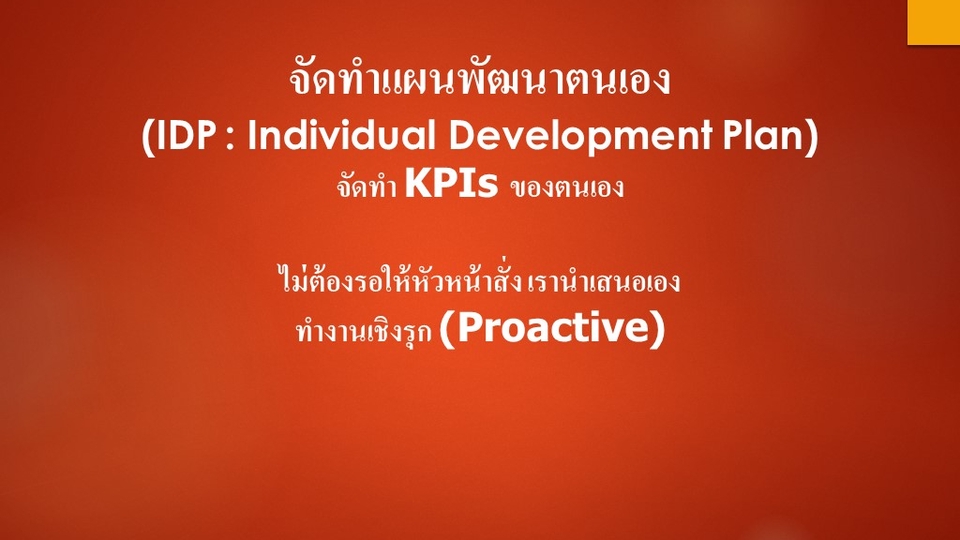 จัดทำแผนพัฒนาตนเอง
(IDP : Individual Development Plan)
จัดทำ KPIs ของตนเอง

ไม่ต้องรอให้หัวหน้าสั่ง เรานำเสนอเอง
ทำงานเชิงรุก (Proactive)